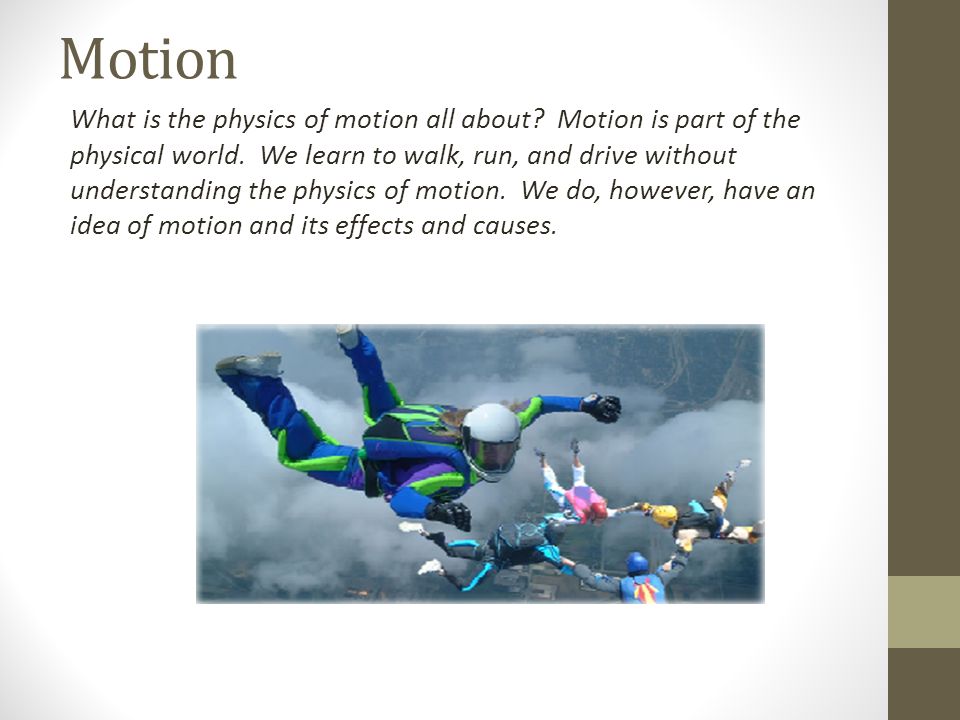 Motion

What is the physics of motion all about?  Motion is part of the physical world.  We learn to walk, run, and drive without understanding the physics of motion.  We do, however, have an idea of motion and its effects and causes.